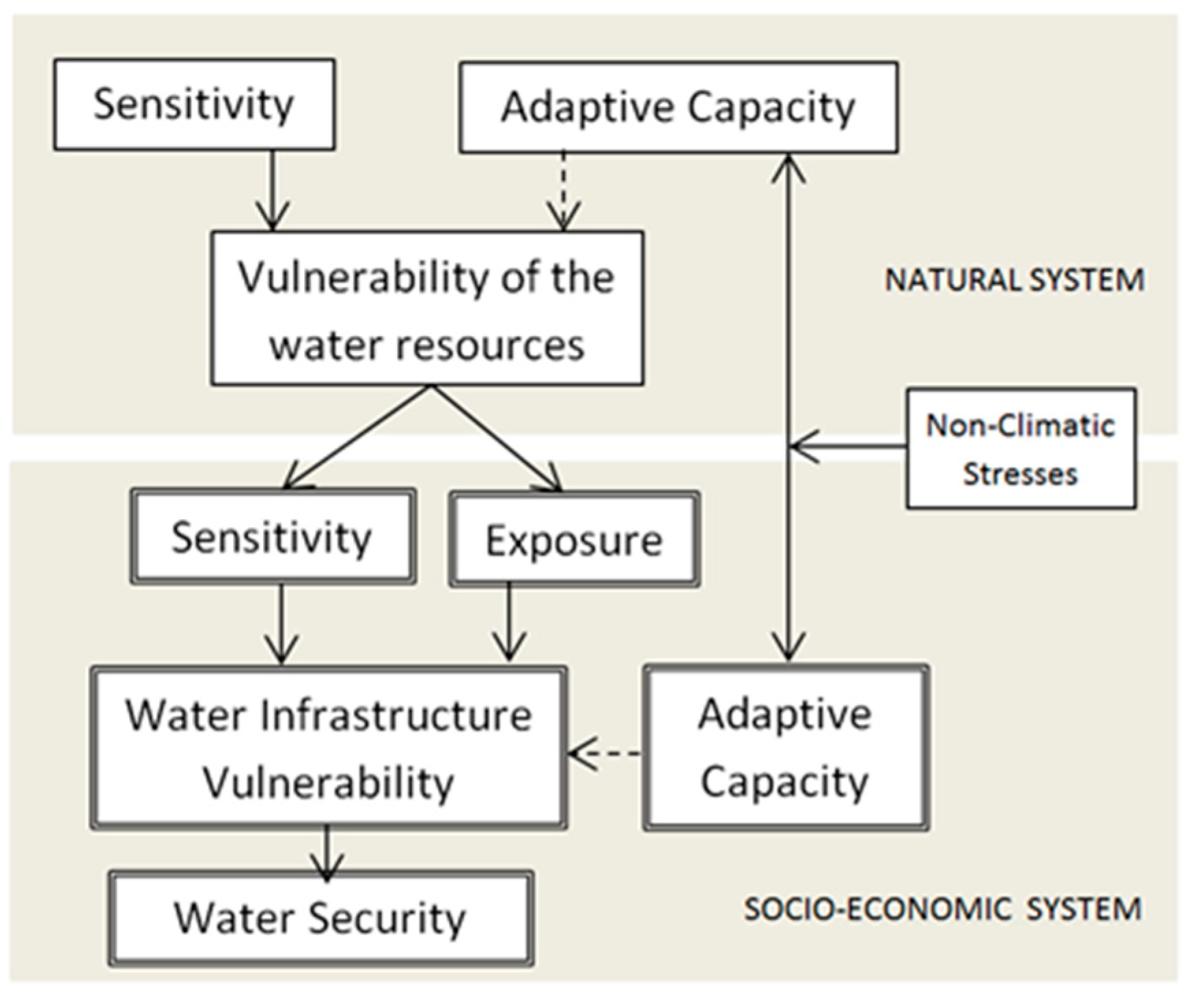 Sensitivity

Adaptive Capacity

Vulnerability of the water resources

NATURAL SYSTEM

Non-Climatic Stresses

Sensitivity

Exposure

Water Infrastructure Vulnerability

Adaptive Capacity

Water Security

SOCIO-ECONOMIC SYSTEM